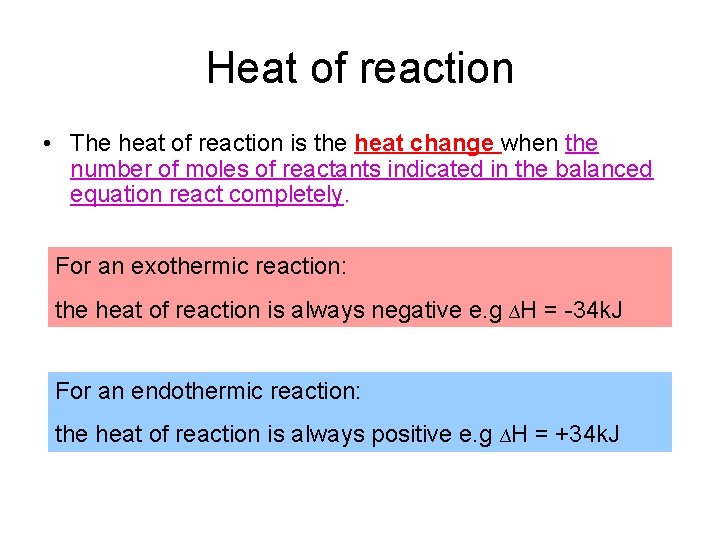 Heat of reaction

• The heat of reaction is the heat change when the number of moles of reactants indicated in the balanced equation react completely.

For an exothermic reaction:

the heat of reaction is always negative e.g $\Delta H = -34kJ$

For an endothermic reaction:

the heat of reaction is always positive e.g $\Delta H = +34kJ$